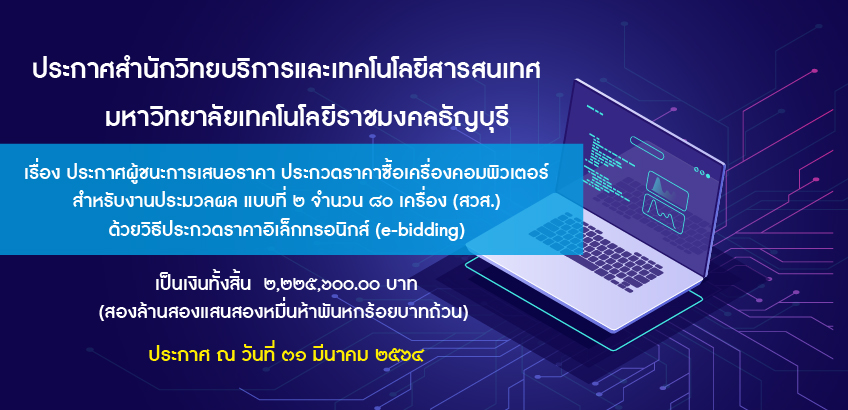 ประกาศสำนักวิทยบริการและเทคโนโลยีสารสนเทศ
มหาวิทยาลัยเทคโนโลยีราชมงคลธัญบุรี

เรื่อง ประกาศผู้ชนะการเสนอราคา ประกวดราคาซื้อเครื่องคอมพิวเตอร์ สำหรับงานประมวลผล แบบที่ ๒ จำนวน ๘๐ เครื่อง (สวส.) ด้วยวิธีประกวดราคาอิเล็กทรอนิกส์ (e-bidding)

เป็นเงินทั้งสิ้น ๒,๒๒๕,๖๐๐.๐๐ บาท
(สองล้านสองแสนสองหมื่นห้าพันหกร้อยบาทถ้วน)

ประกาศ ณ วันที่ ๓๑ มีนาคม ๒๕๖๔